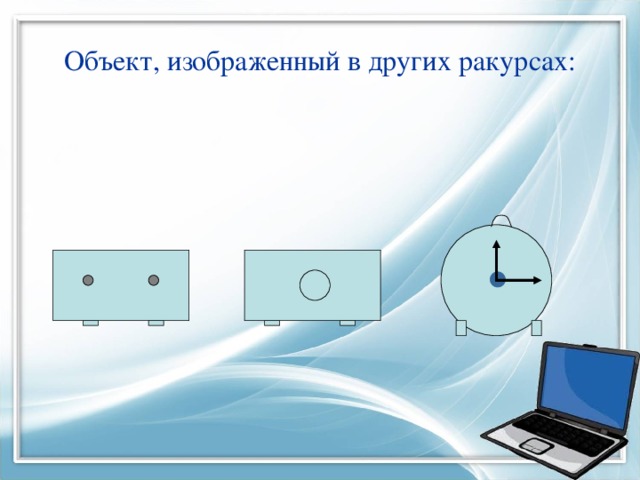 Объект, изображенный в других ракурсах: